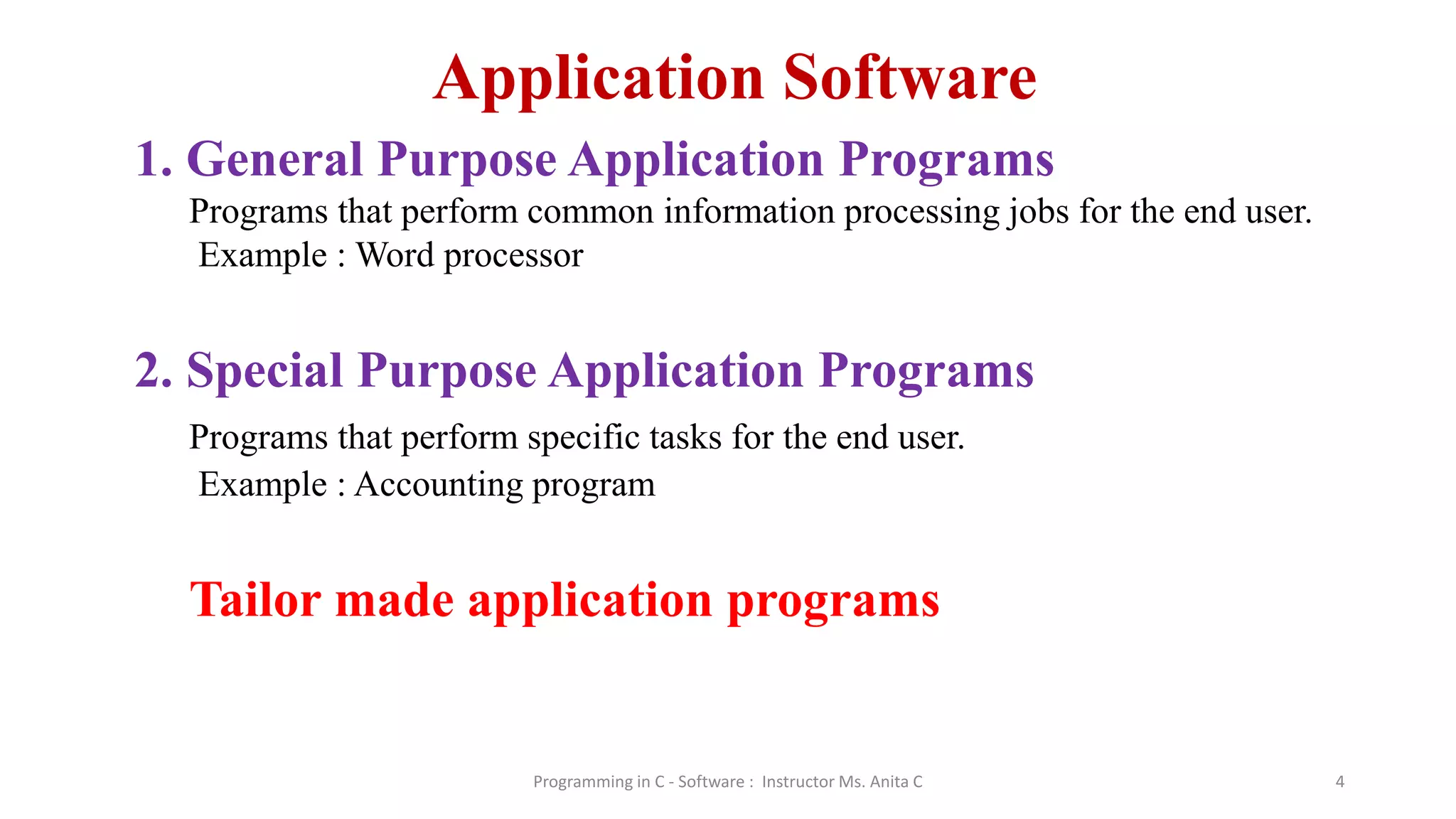 Application Software

1. General Purpose Application Programs

Programs that perform common information processing jobs for the end user.
Example : Word processor

2. Special Purpose Application Programs

Programs that perform specific tasks for the end user.
Example : Accounting program

Tailor made application programs

Programming in C - Software : Instructor Ms. Anita C

4